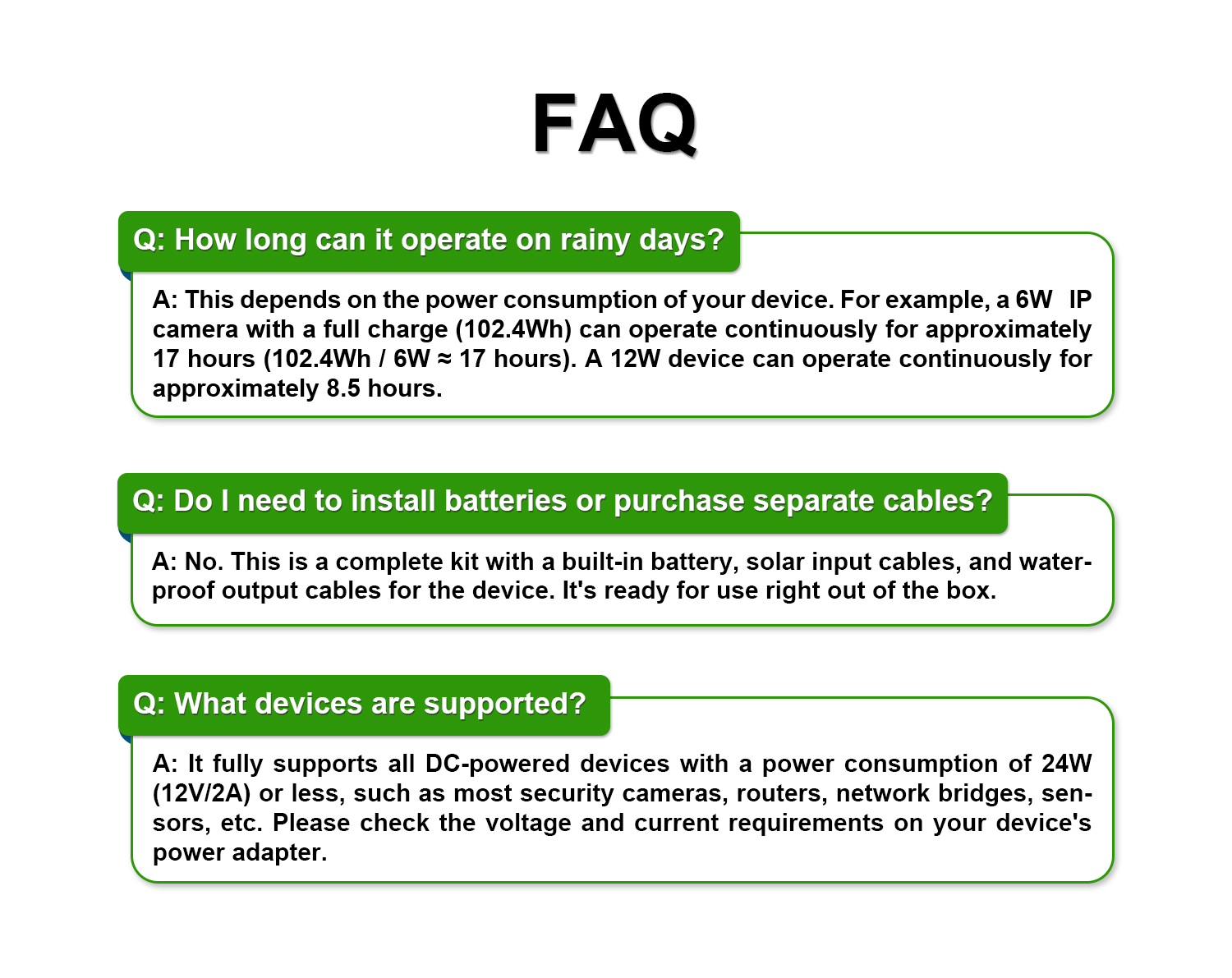 FAQ

Q: How long can it operate on rainy days?

A: This depends on the power consumption of your device. For example, a 6W IP camera with a full charge (102.4Wh) can operate continuously for approximately 17 hours (102.4Wh / 6W ≈ 17 hours). A 12W device can operate continuously for approximately 8.5 hours.

Q: Do I need to install batteries or purchase separate cables?

A: No. This is a complete kit with a built-in battery, solar input cables, and waterproof output cables for the device. It's ready for use right out of the box.

Q: What devices are supported?

A: It fully supports all DC-powered devices with a power consumption of 24W (12V/2A) or less, such as most security cameras, routers, network bridges, sensors, etc. Please check the voltage and current requirements on your device's power adapter.